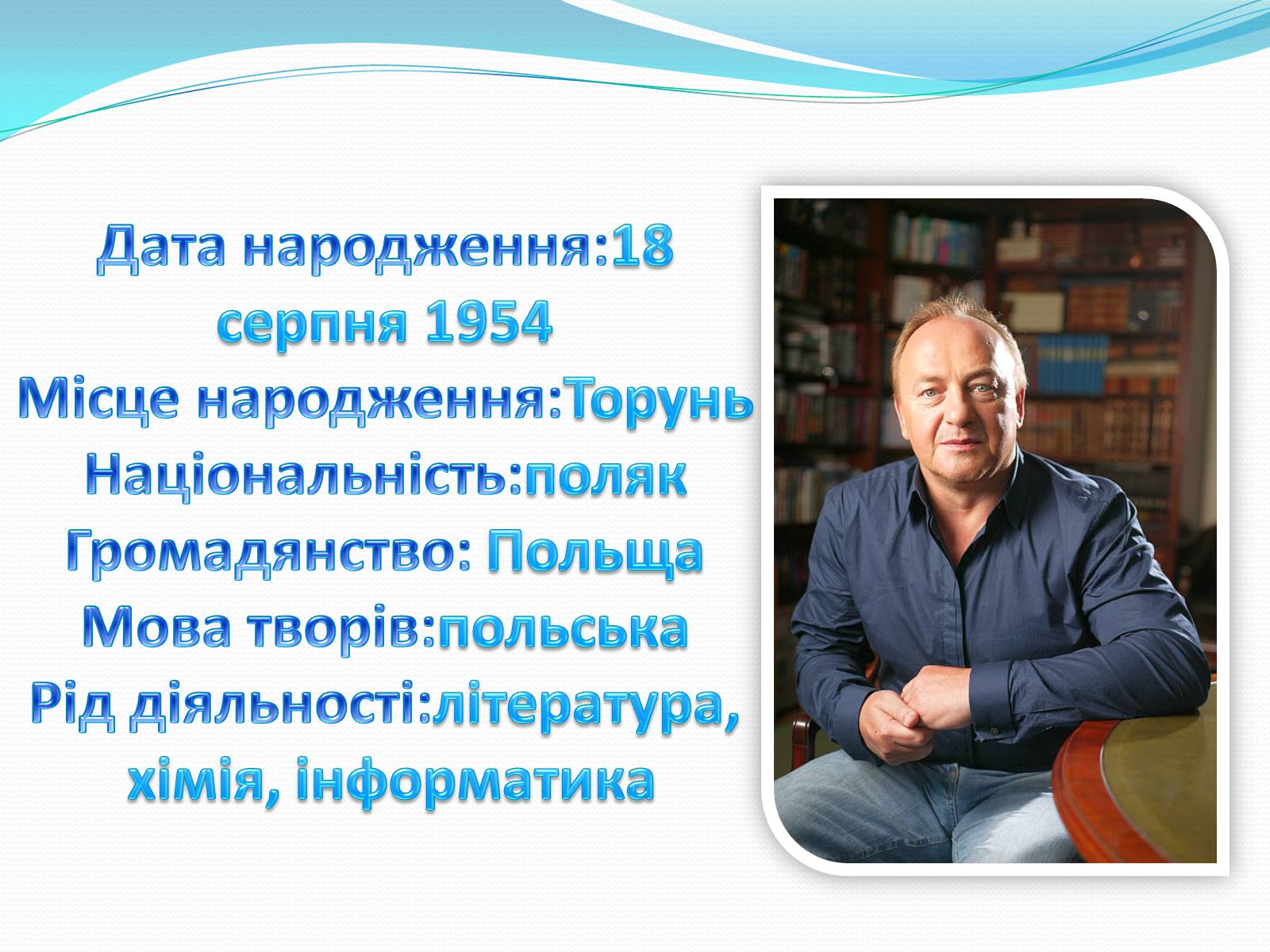 Дата народження:18 серпня 1954
Місце народження:Торунь
Національність:поляк
Громадянство: Польща
Мова творів:польська
Рід діяльності:література, хімія, інформатика